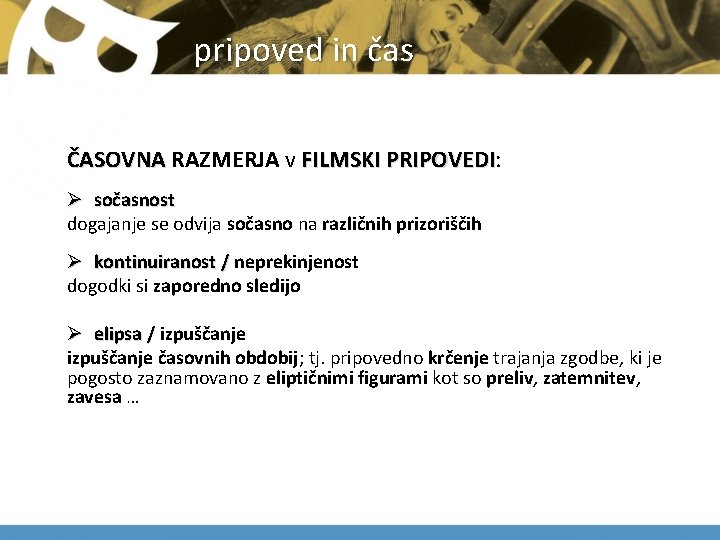 pripoved in čas

ČASOVNA RAZMERJA v FILMSKI PRIPOVEDI:

➢ sočasnost
dogajanje se odvija sočasno na različnih prizoriščih

➢ kontinuiranost / neprekinjenost
dogodki si zaporedno sledijo

➢ elipsa / izpuščanje
izpuščanje časovnih obdobij; tj. pripovedno krčenje trajanja zgodbe, ki je pogosto zaznamovano z eliptičnimi figurami kot so preliv, zatemnitev, zavesa …